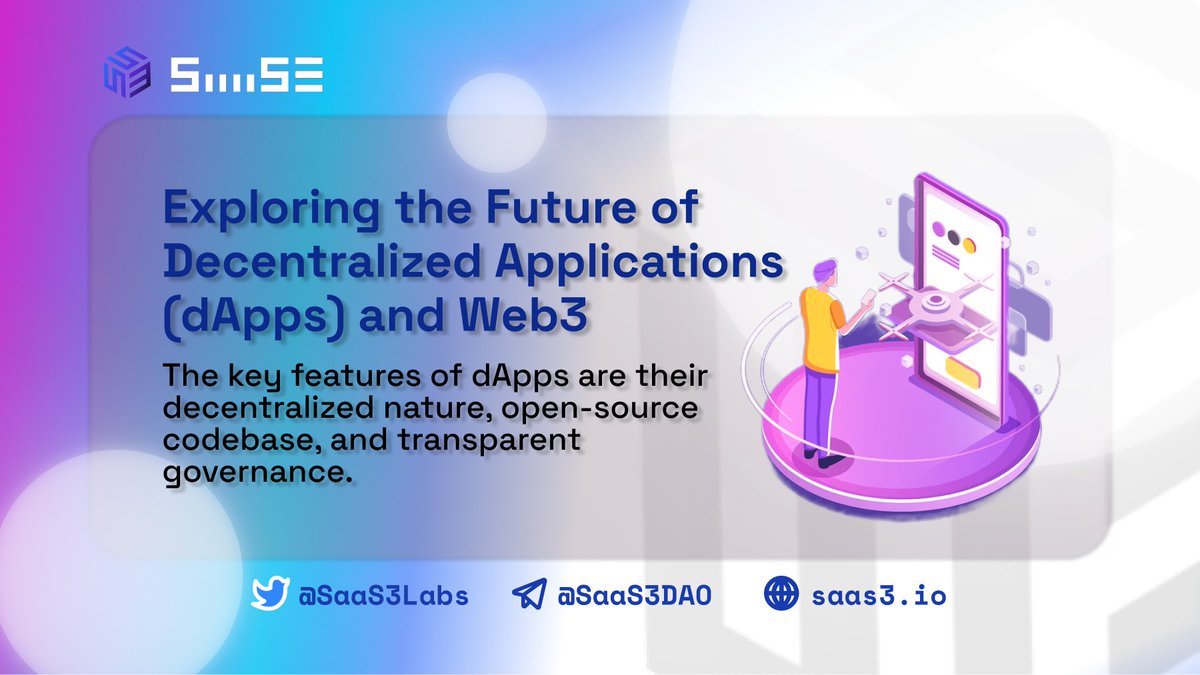 SaaS3

Exploring the Future of Decentralized Applications (dApps) and Web3

The key features of dApps are their decentralized nature, open-source codebase, and transparent governance.

@SaaS3Labs @SaaS3DAO saas3.io